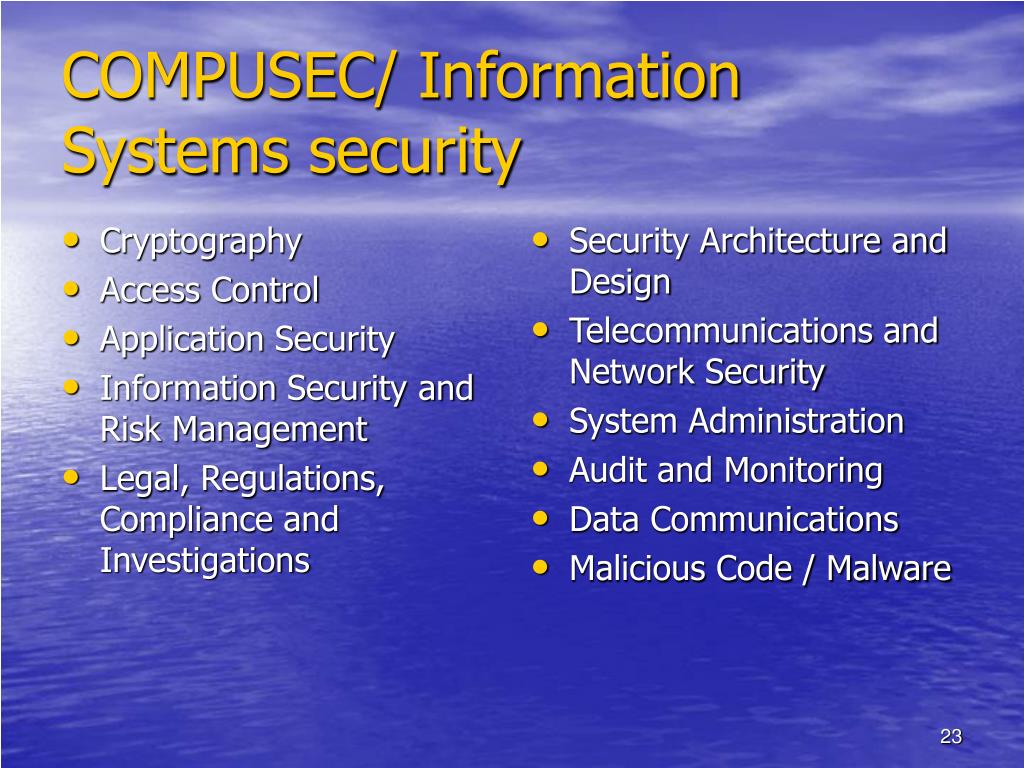 COMPUSEC/ Information Systems security

• Cryptography
• Access Control
• Application Security
• Information Security and Risk Management
• Legal, Regulations, Compliance and Investigations

• Security Architecture and Design
• Telecommunications and Network Security
• System Administration
• Audit and Monitoring
• Data Communications
• Malicious Code / Malware

23